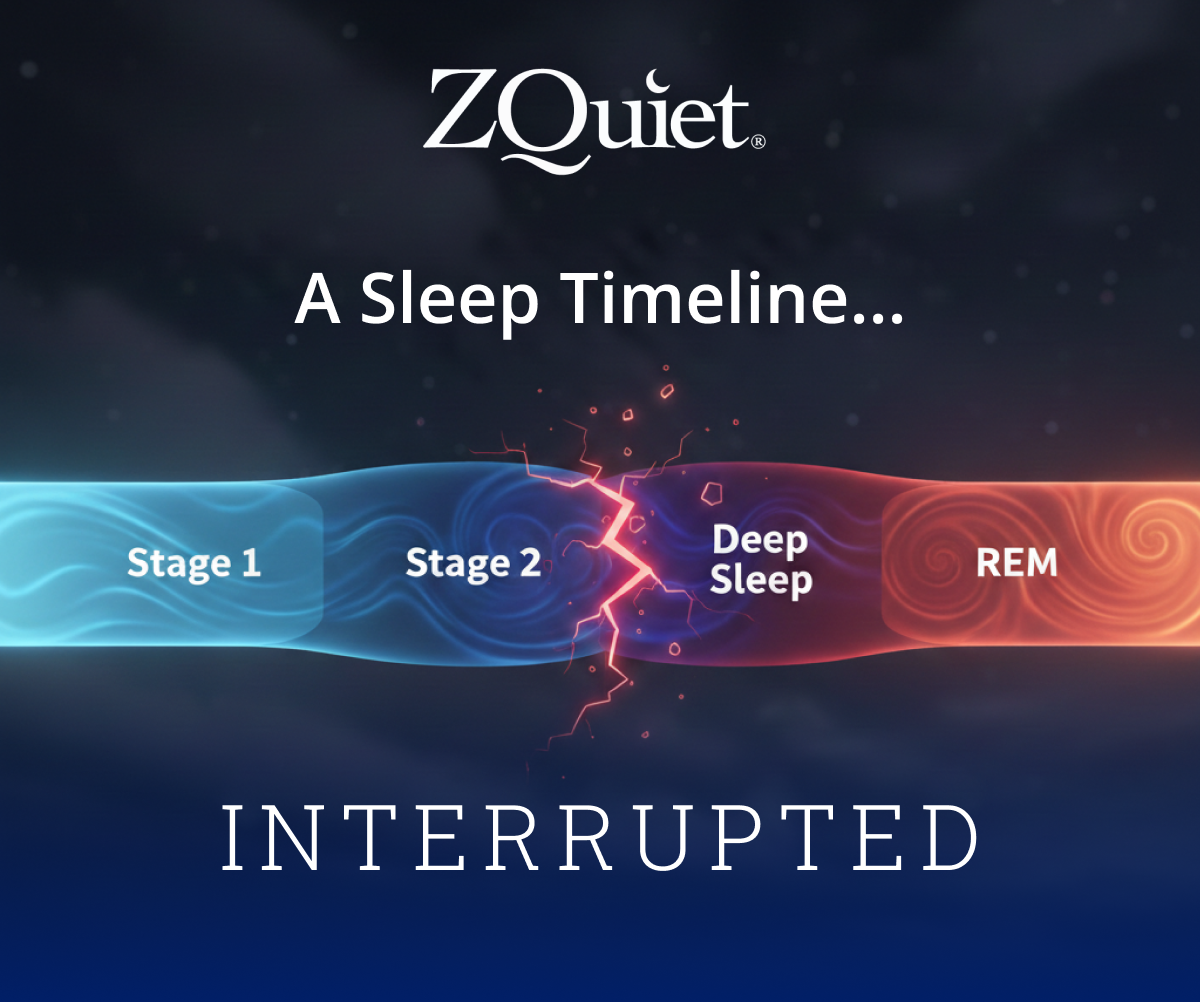 ZQuiet®

A Sleep Timeline...

Stage 1

Stage 2

Deep Sleep

REM

INTERRUPTED